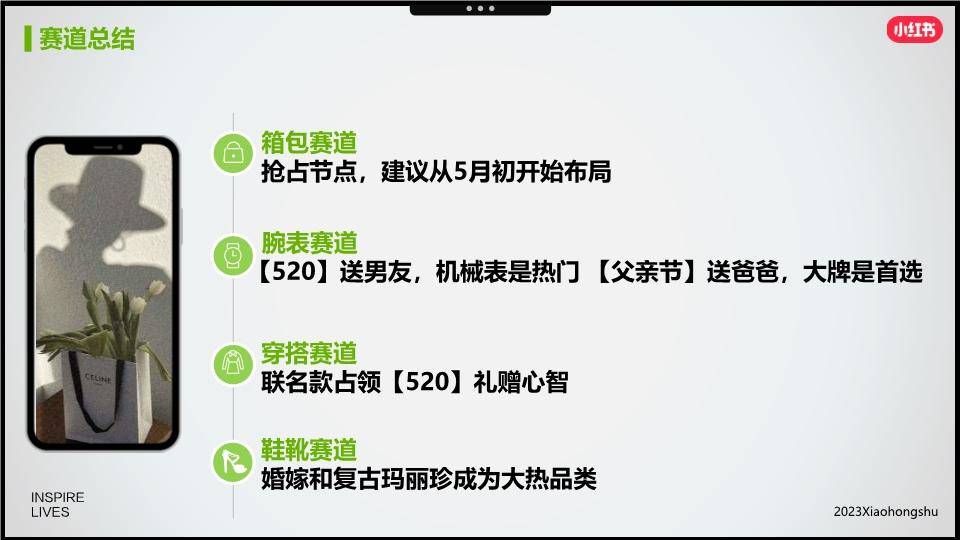 赛道总结

小红书

CELINE

箱包赛道
抢占节点，建议从5月初开始布局

腕表赛道
【520】送男友，机械表是热门 【父亲节】送爸爸，大牌是首选

穿搭赛道
联名款占领【520】礼赠心智

鞋靴赛道
婚嫁和复古玛丽珍成为大热品类

INSPIRE
LIVES

2023Xiaohongshu